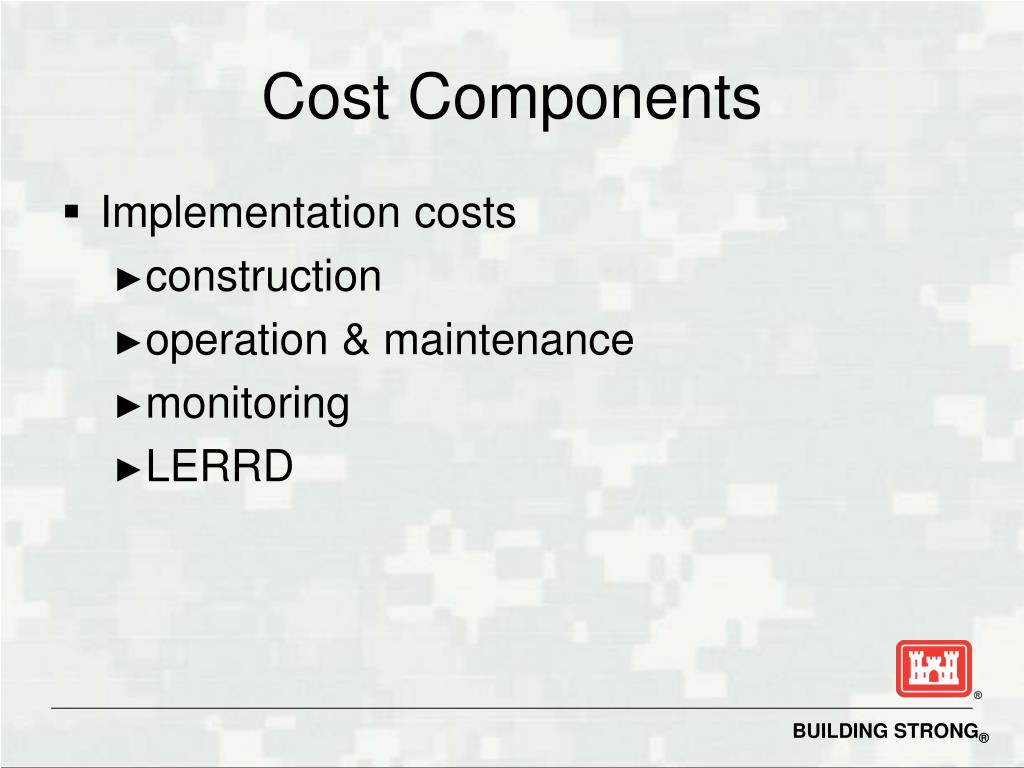 Cost Components

▪ Implementation costs

►construction

►operation & maintenance

►monitoring

►LERRD

®

BUILDING STRONG®